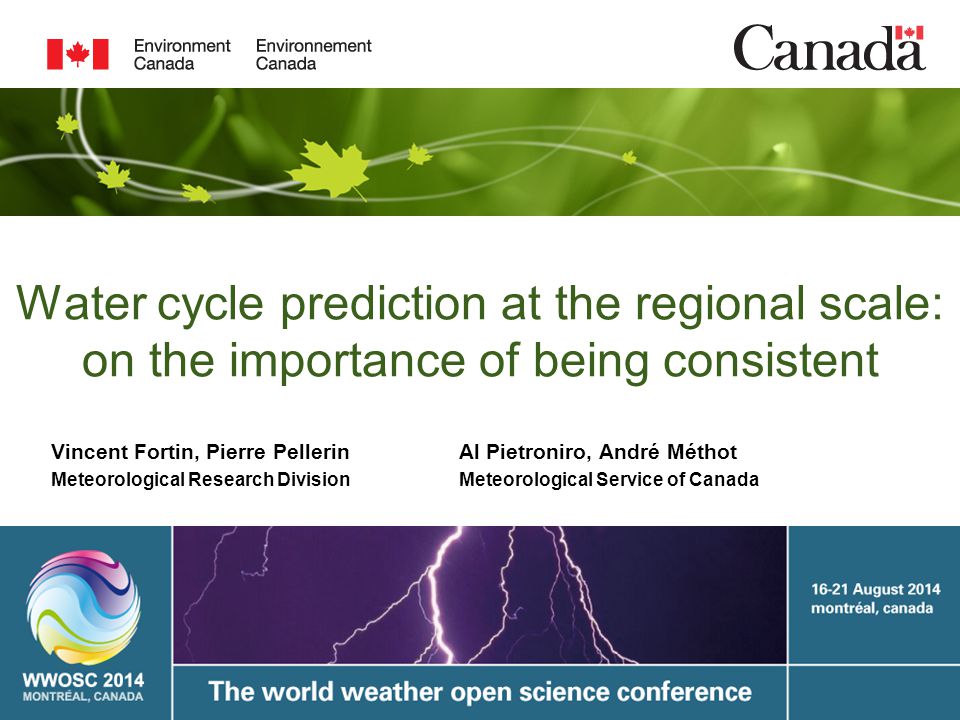 Environment Canada

Environnement Canada

Canada

Water cycle prediction at the regional scale: on the importance of being consistent

Vincent Fortin, Pierre Pellerin
Meteorological Research Division

Al Pietroniro, André Méthot
Meteorological Service of Canada

WWOSC 2014
MONTRÉAL, CANADA

16-21 August 2014
montréal, canada

The world weather open science conference